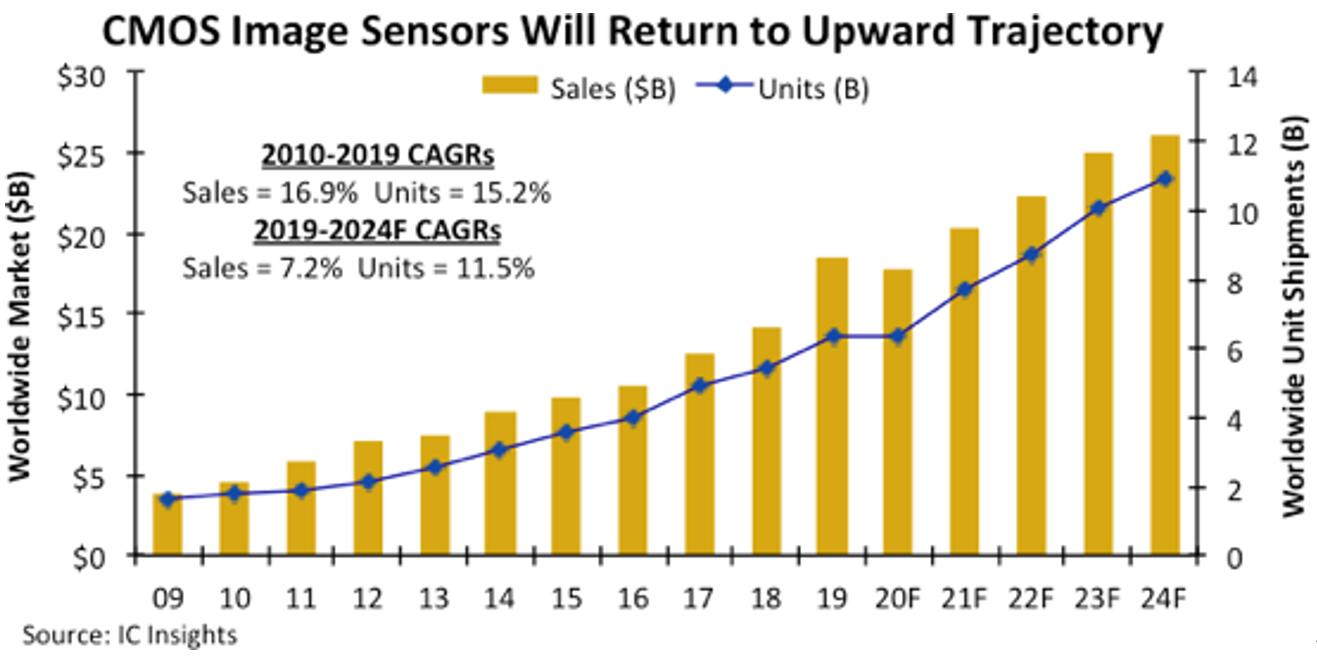 CMOS Image Sensors Will Return to Upward Trajectory

Sales ($B) Units (B)

2010-2019 CAGRs
Sales = 16.9% Units = 15.2%
2019-2024F CAGRs
Sales = 7.2% Units = 11.5%

Worldwide Market ($B)

$30
$25
$20
$15
$10
$5
$0

Worldwide Unit Shipments (B)

14
12
10
8
6
4
2
0

09 10 11 12 13 14 15 16 17 18 19 20F 21F 22F 23F 24F

Source: IC Insights